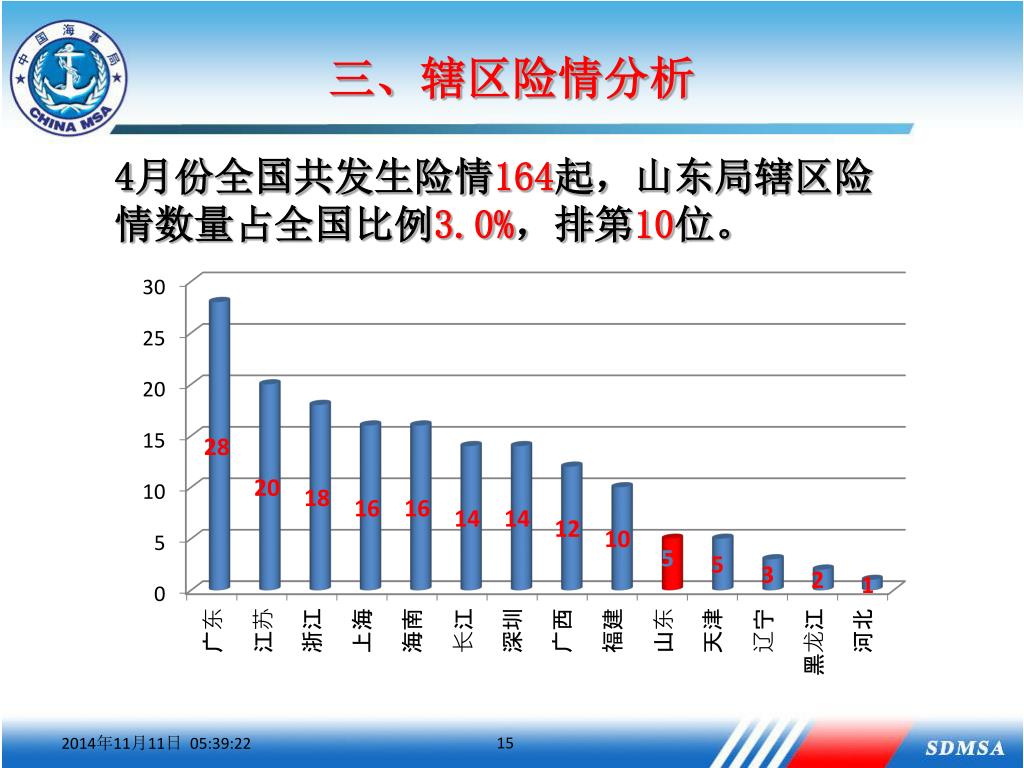 中国海事局
CHINA MSA

三、辖区险情分析

4月份全国共发生险情164起，山东局辖区险情数量占全国比例3.0%，排第10位。

30
25
20
15
10
5
0

28 20 18 16 16 14 14 12 10 5 5 3 2 1

广东 江苏 浙江 上海 海南 长江 深圳 广西 福建 山东 天津 辽宁 黑龙江 河北

2014年11月11日 05:39:22
15
SDMSA